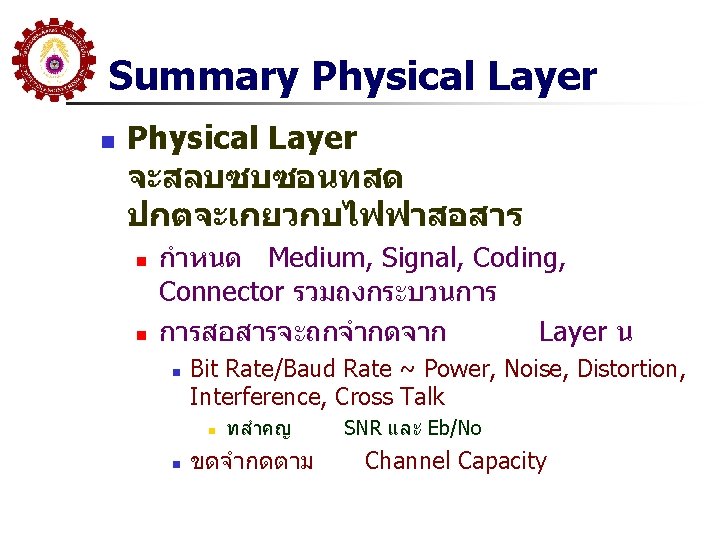 Summary Physical Layer

Physical Layer จะสลบซบซอนทสด ปกตจะเกยวกบไฟฟาสอสาร

กำหนด Medium, Signal, Coding, Connector รวมถงกระบวนการ

การสอสารจะถกจำกดจาก Layer น

Bit Rate/Baud Rate ~ Power, Noise, Distortion, Interference, Cross Talk

ทสำคญ SNR และ Eb/No

ขดจำกดตาม Channel Capacity